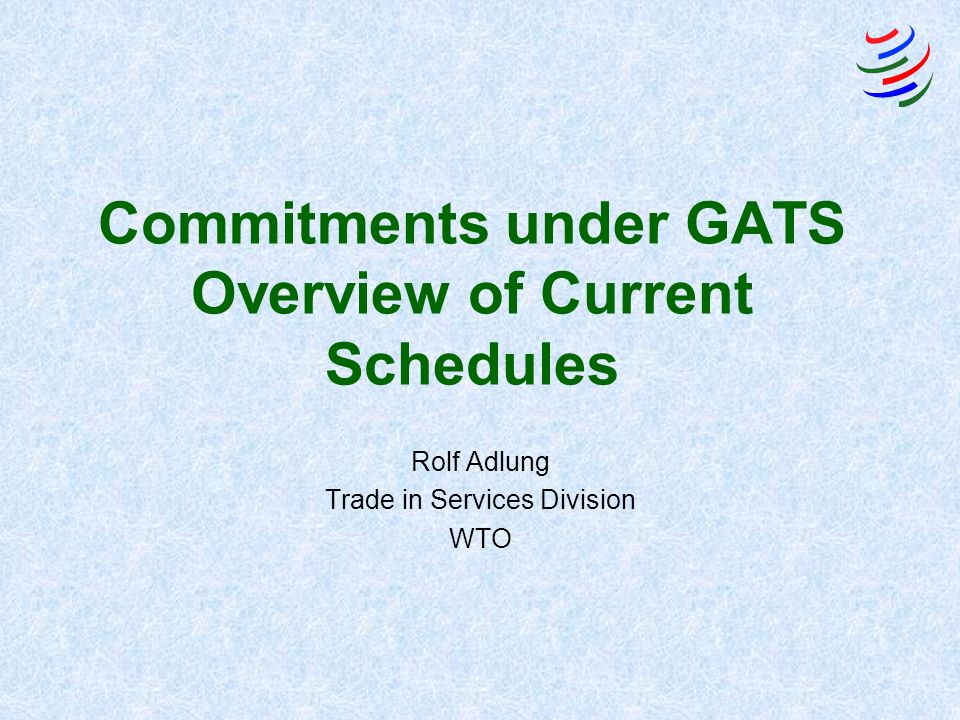 Commitments under GATS
Overview of Current Schedules

Rolf Adlung
Trade in Services Division
WTO